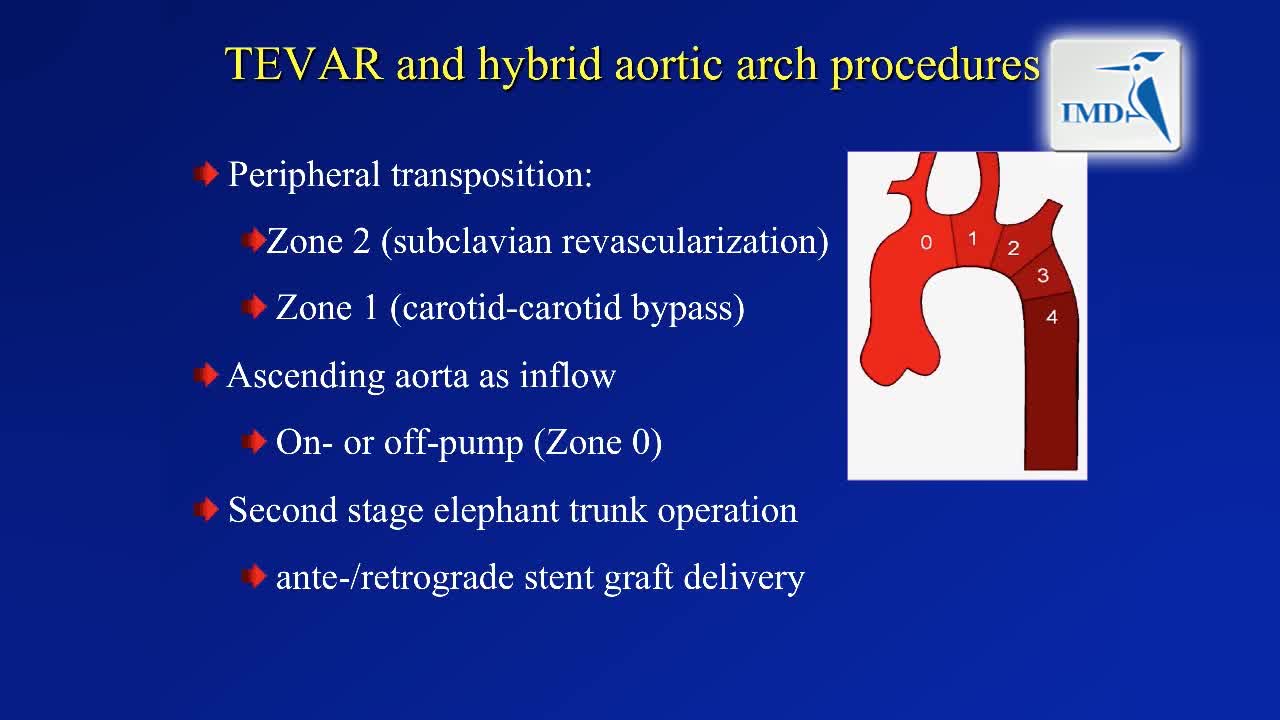 TEVAR and hybrid aortic arch procedures

IMD

Peripheral transposition:

Zone 2 (subclavian revascularization)

Zone 1 (carotid-carotid bypass)

Ascending aorta as inflow

On- or off-pump (Zone 0)

Second stage elephant trunk operation

ante-/retrograde stent graft delivery

0 1 2 3 4